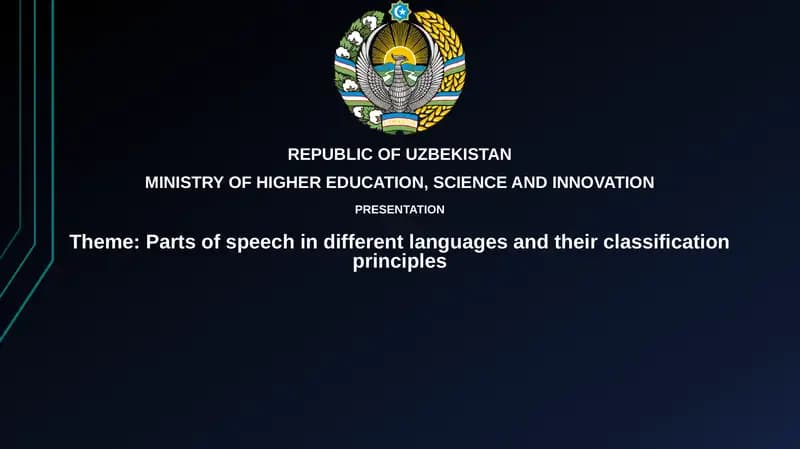 REPUBLIC OF UZBEKISTAN
MINISTRY OF HIGHER EDUCATION, SCIENCE AND INNOVATION
PRESENTATION

Theme: Parts of speech in different languages and their classification principles